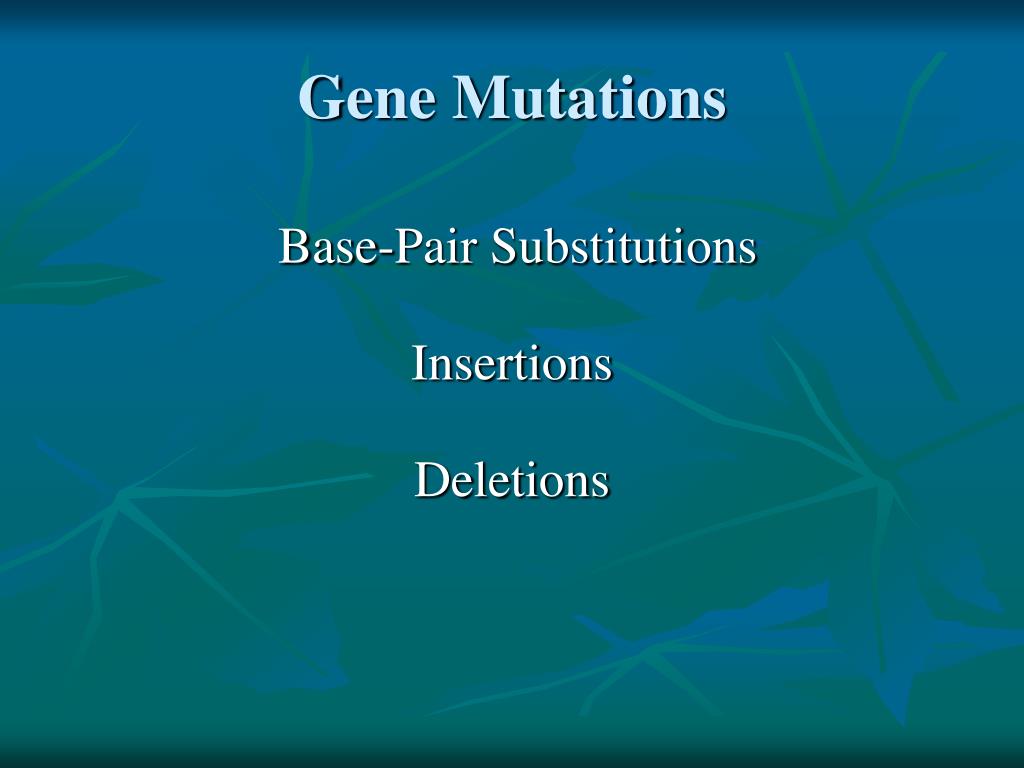 Gene Mutations

Base-Pair Substitutions

Insertions

Deletions